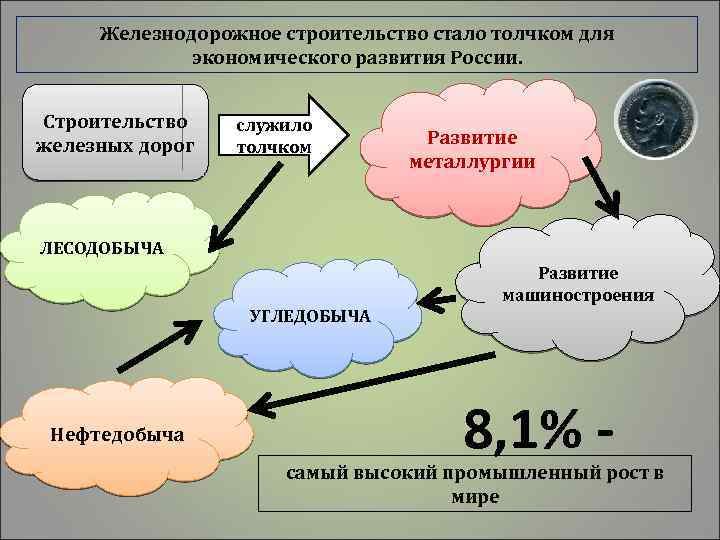 Железнодорожное строительство стало толчком для экономического развития России.

Строительство железных дорог

служило толчком

Развитие металлургии

ЛЕСОДОБЫЧА

Развитие машиностроения

УГЛЕДОБЫЧА

Нефтедобыча

8,1% -

самый высокий промышленный рост в мире